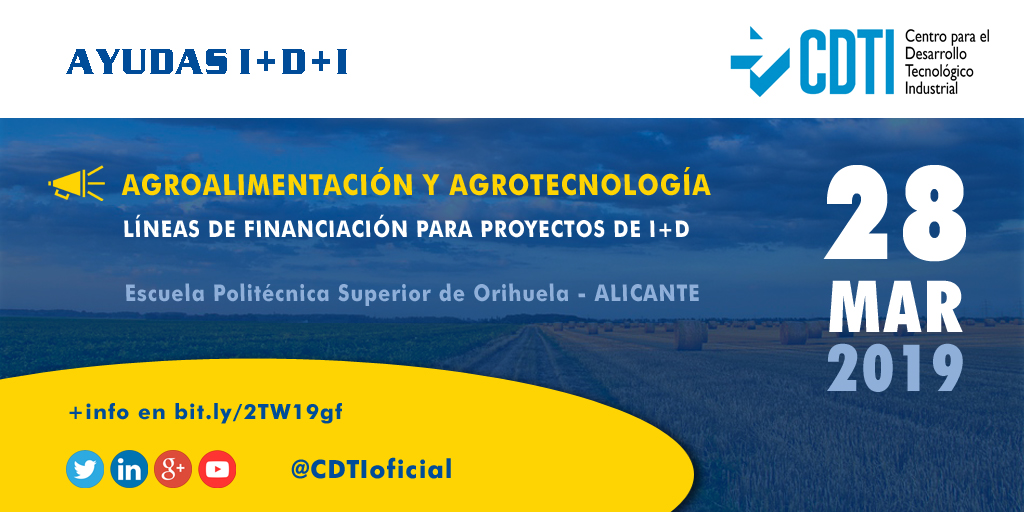 AYUDAS I+D+I

CDTI Centro para el Desarrollo Tecnológico Industrial

AGROALIMENTACIÓN Y AGROTECNOLOGÍA
LÍNEAS DE FINANCIACIÓN PARA PROYECTOS DE I+D

Escuela Politécnica Superior de Orihuela - ALICANTE

28
MAR
2019

+info en bit.ly/2TW19gf

in g+

@CDTIoficial